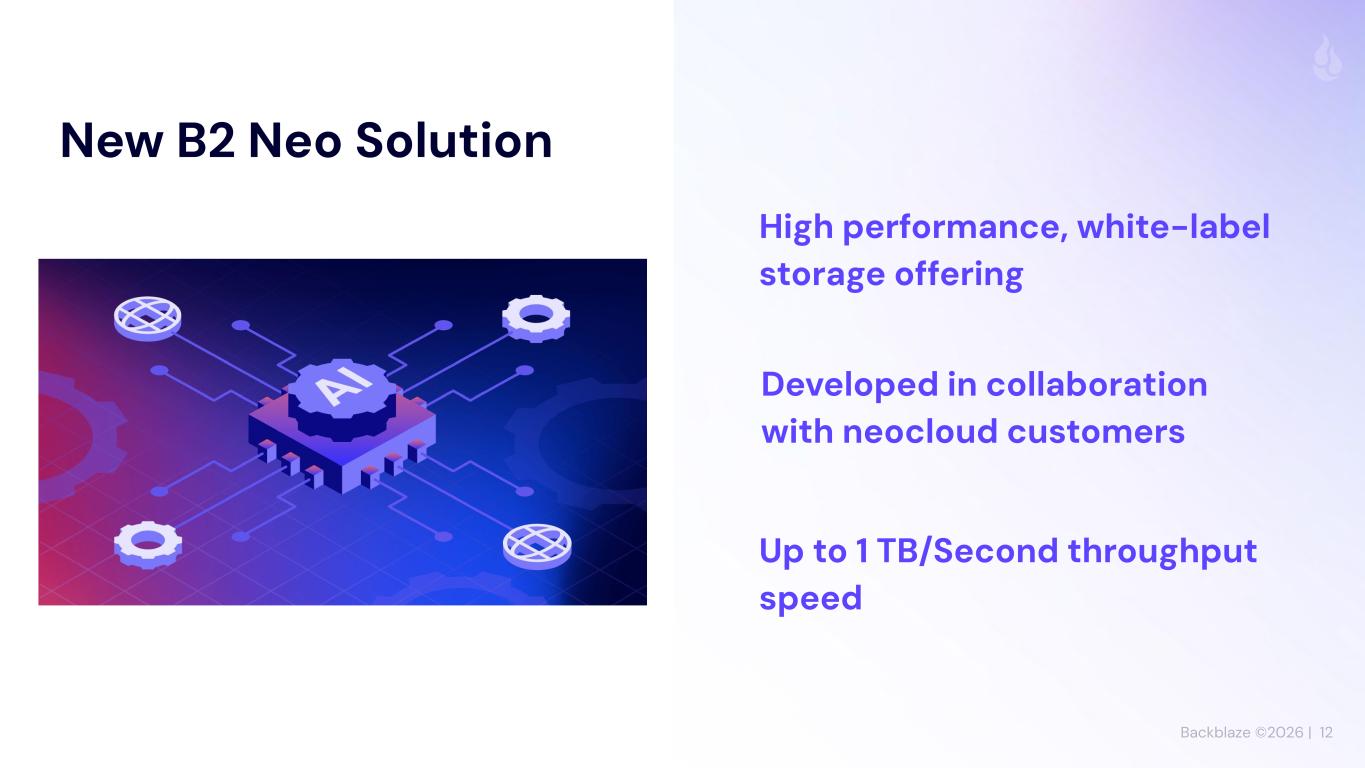 New B2 Neo Solution

AI

High performance, white-label storage offering

Developed in collaboration with neocloud customers

Up to 1 TB/Second throughput speed

Backblaze ©2026 | 12